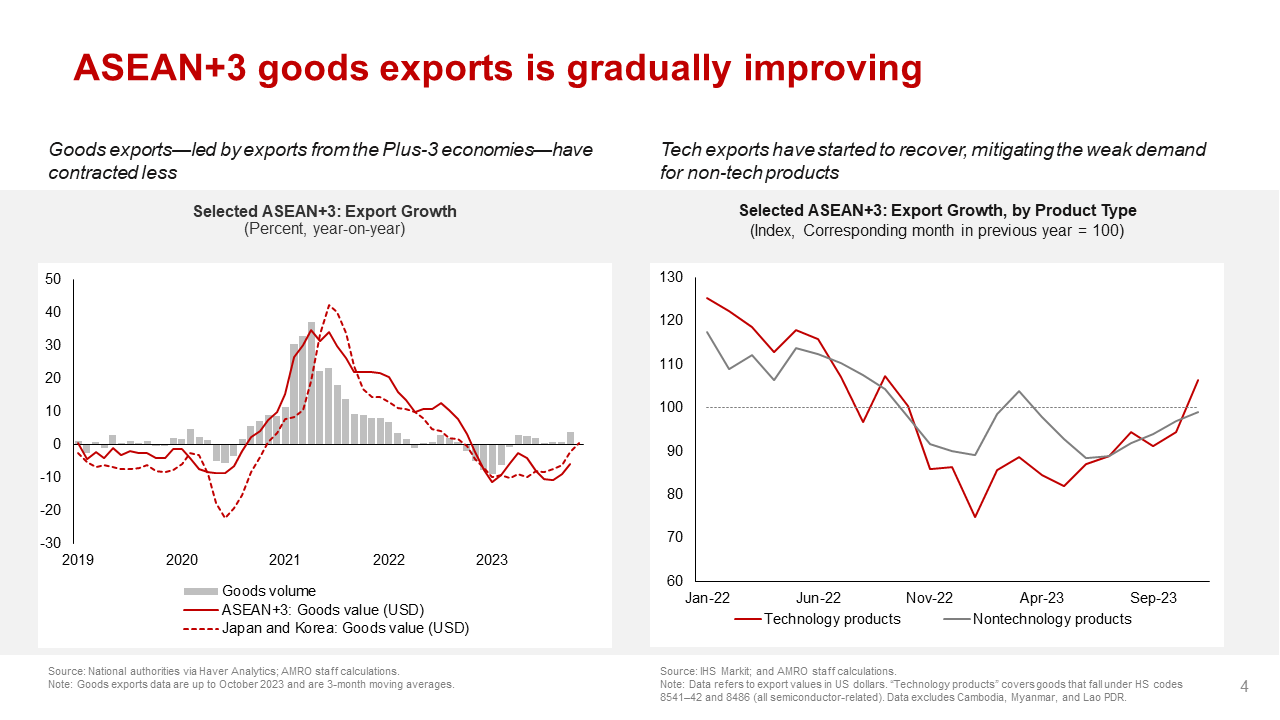 ASEAN+3 goods exports is gradually improving

Goods exports—led by exports from the Plus-3 economies—have contracted less

Selected ASEAN+3: Export Growth
(Percent, year-on-year)

50
40
30
20
10
0
-10
-20
-30
2019
2020
2021
2022
2023

Goods volume
ASEAN+3: Goods value (USD)
Japan and Korea: Goods value (USD)

Source: National authorities via Haver Analytics; AMRO staff calculations.
Note: Goods exports data are up to October 2023 and are 3-month moving averages.

Tech exports have started to recover, mitigating the weak demand for non-tech products

Selected ASEAN+3: Export Growth, by Product Type
(Index, Corresponding month in previous year = 100)

130
120
110
100
90
80
70
60
Jan-22
Jun-22
Nov-22
Apr-23
Sep-23

Technology products
Nontechnology products

Source: IHS Markit; and AMRO staff calculations.
Note: Data refers to export values in US dollars. "Technology products" covers goods that fall under HS codes 8541–42 and 8486 (all semiconductor-related). Data excludes Cambodia, Myanmar, and Lao PDR.

4